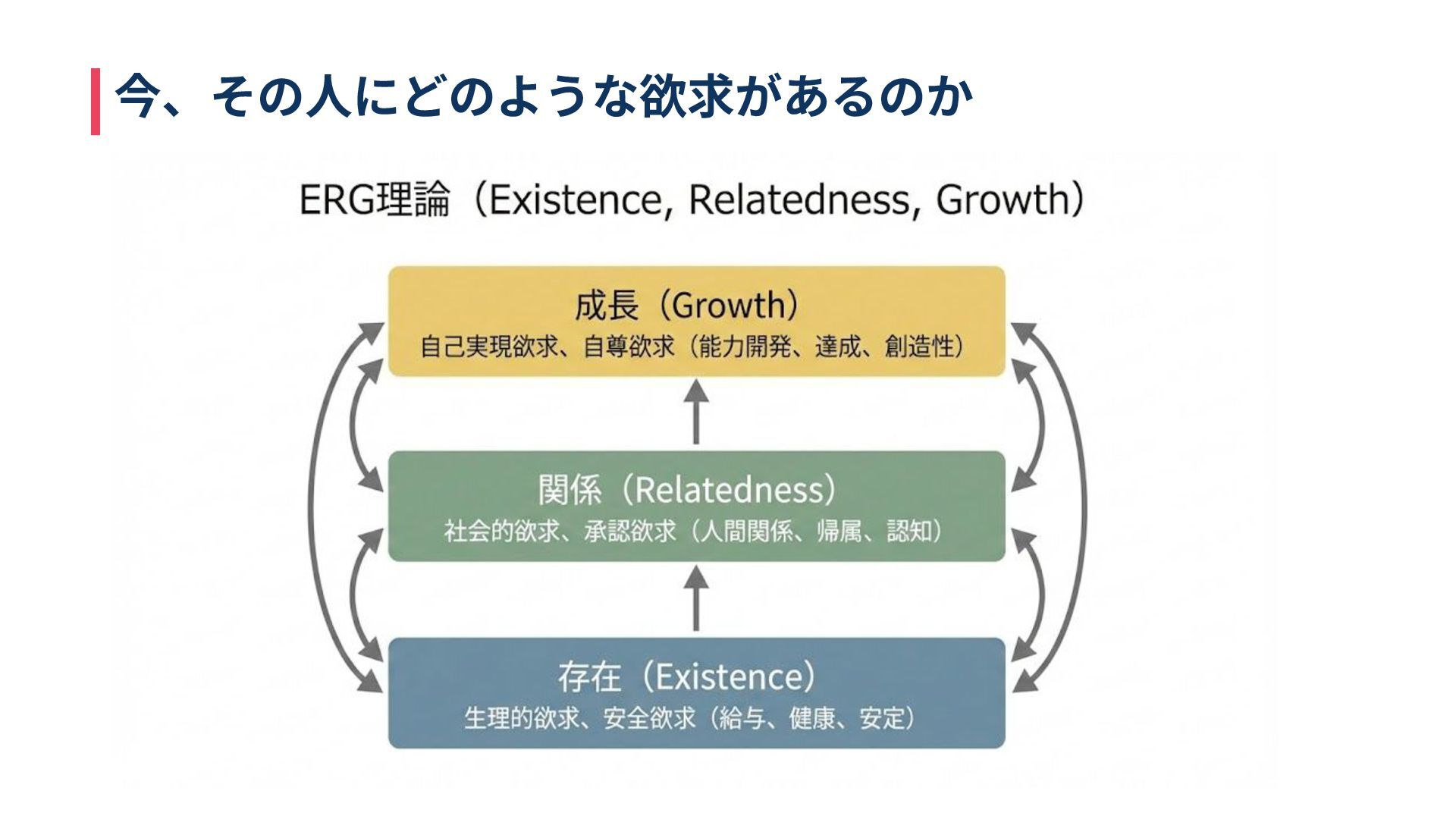 今、その人にどのような欲求があるのか

ERG理論（Existence, Relatedness, Growth）

成長（Growth）
自己実現欲求、自尊欲求（能力開発、達成、創造性）

関係（Relatedness）
社会的欲求、承認欲求（人間関係、帰属、認知）

存在（Existence）
生理的欲求、安全欲求（給与、健康、安定）